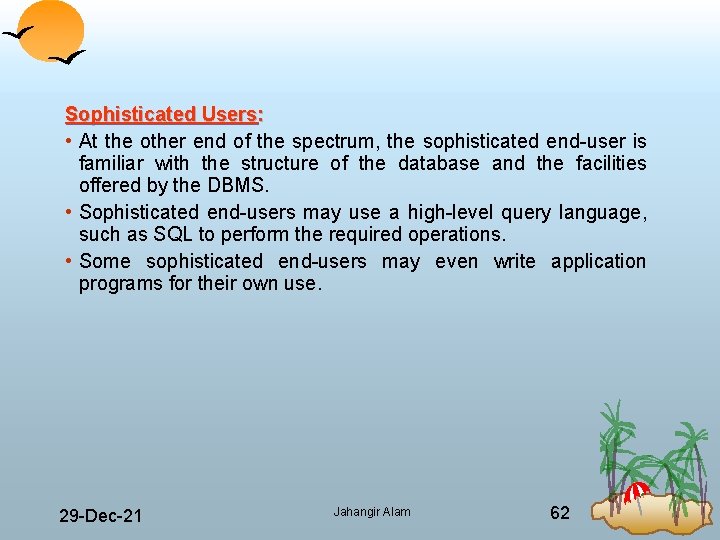 Sophisticated Users:

• At the other end of the spectrum, the sophisticated end-user is familiar with the structure of the database and the facilities offered by the DBMS.

• Sophisticated end-users may use a high-level query language, such as SQL to perform the required operations.

• Some sophisticated end-users may even write application programs for their own use.

29-Dec-21

Jahangir Alam

62